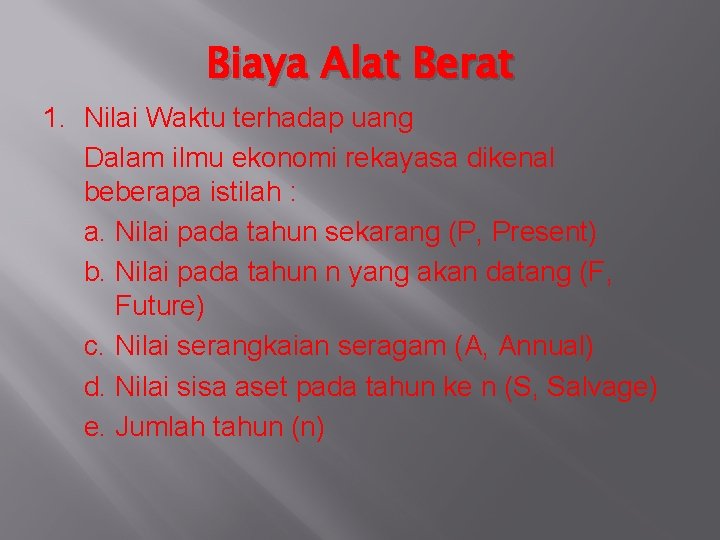 Biaya Alat Berat

1. Nilai Waktu terhadap uang

Dalam ilmu ekonomi rekayasa dikenal beberapa istilah :

a. Nilai pada tahun sekarang (P, Present)
b. Nilai pada tahun n yang akan datang (F, Future)
c. Nilai serangkaian seragam (A, Annual)
d. Nilai sisa aset pada tahun ke n (S, Salvage)
e. Jumlah tahun (n)